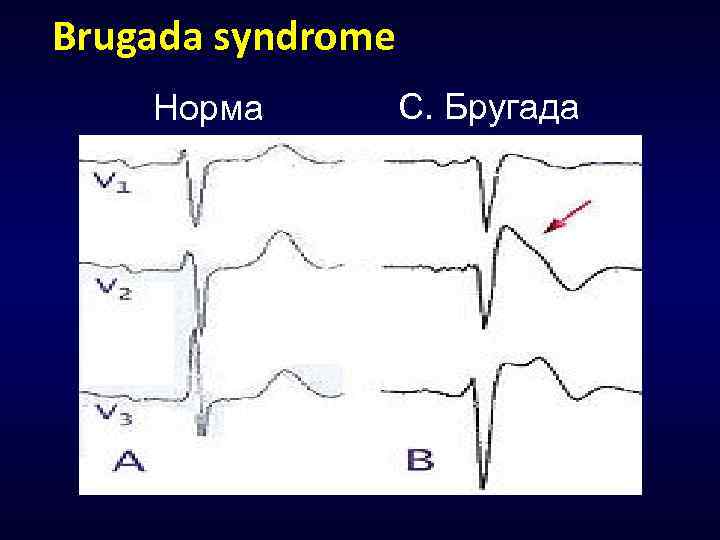 Brugada syndrome

Норма

С. Бругада

$V_1$

$V_2$

$V_3$

A

B